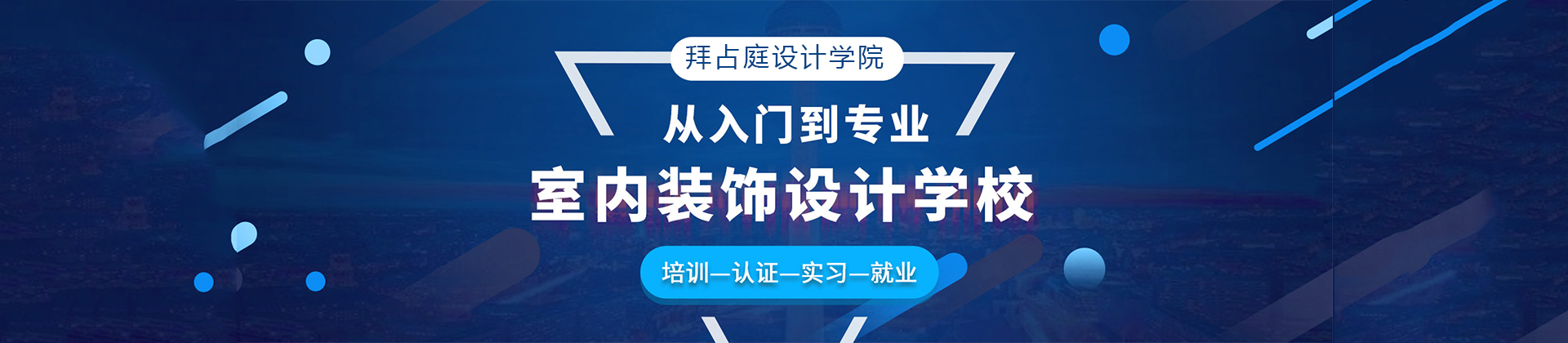 拜占庭设计学院

从入门到专业

室内装饰设计学校

培训—认证—实习—就业